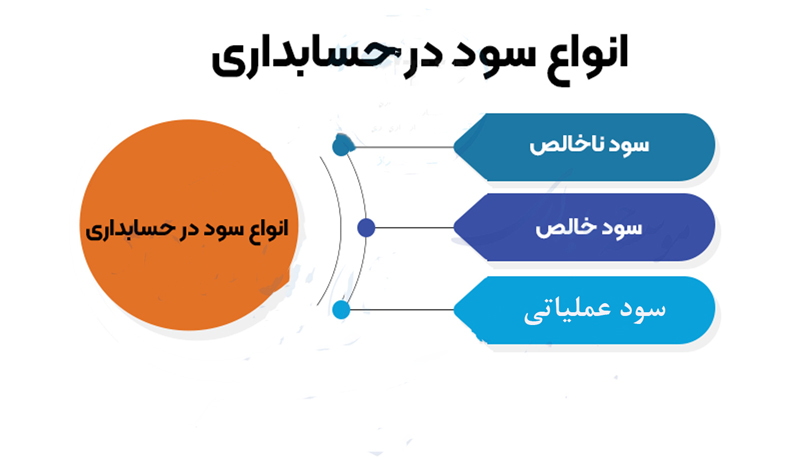 انواع سود در حسابداری

انواع سود در حسابداری

سود ناخالص

سود خالص

سود عملیاتی